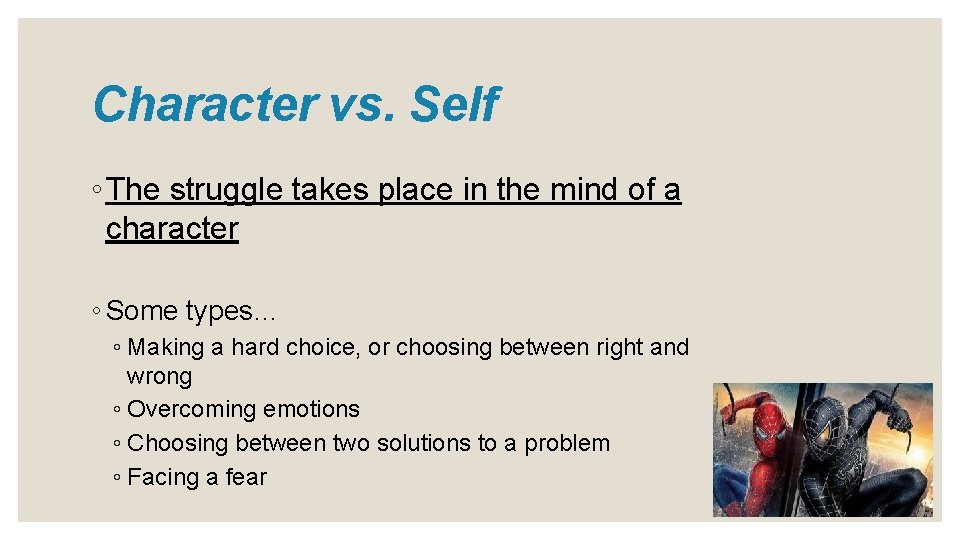 Character vs. Self

◦ The struggle takes place in the mind of a character

◦ Some types…
◦ Making a hard choice, or choosing between right and wrong
◦ Overcoming emotions
◦ Choosing between two solutions to a problem
◦ Facing a fear